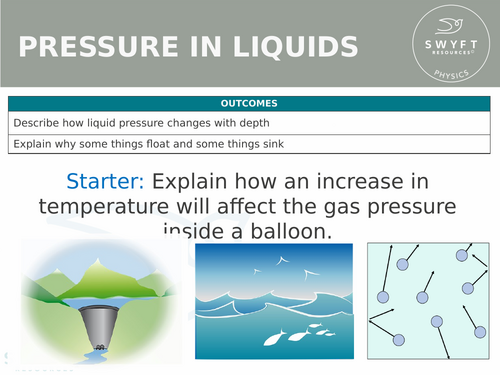 PRESSURE IN LIQUIDS

SWYFT RESOURCES©
PHYSICS

| OUTCOMES |
|---|
| Describe how liquid pressure changes with depth |
| Explain why some things float and some things sink |

Starter: Explain how an increase in temperature will affect the gas pressure inside a balloon.